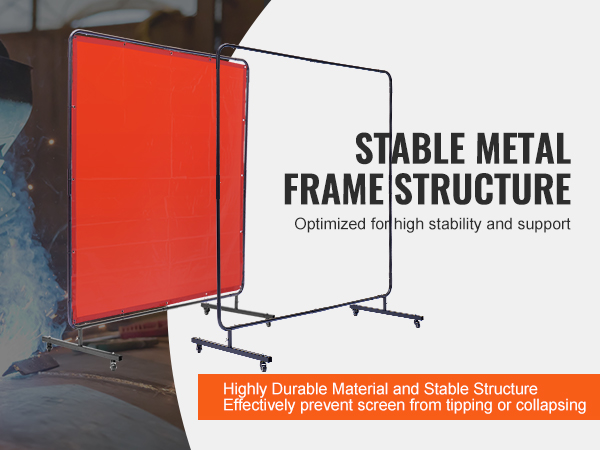 STABLE METAL FRAME STRUCTURE

Optimized for high stability and support

Highly Durable Material and Stable Structure
Effectively prevent screen from tipping or collapsing